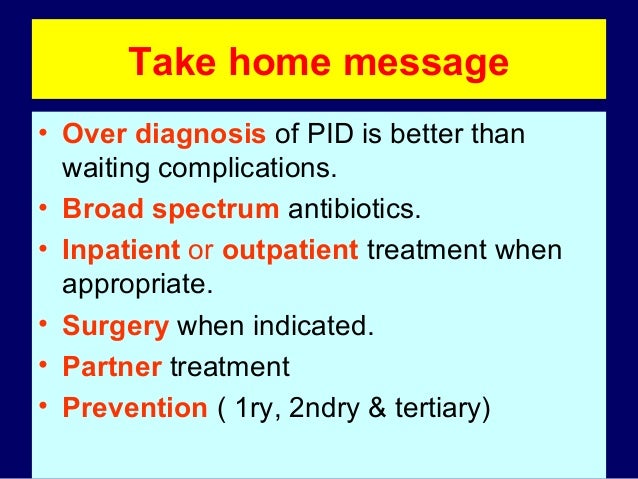 Take home message

• Over diagnosis of PID is better than waiting complications.
• Broad spectrum antibiotics.
• Inpatient or outpatient treatment when appropriate.
• Surgery when indicated.
• Partner treatment
• Prevention ( 1ry, 2ndry & tertiary)